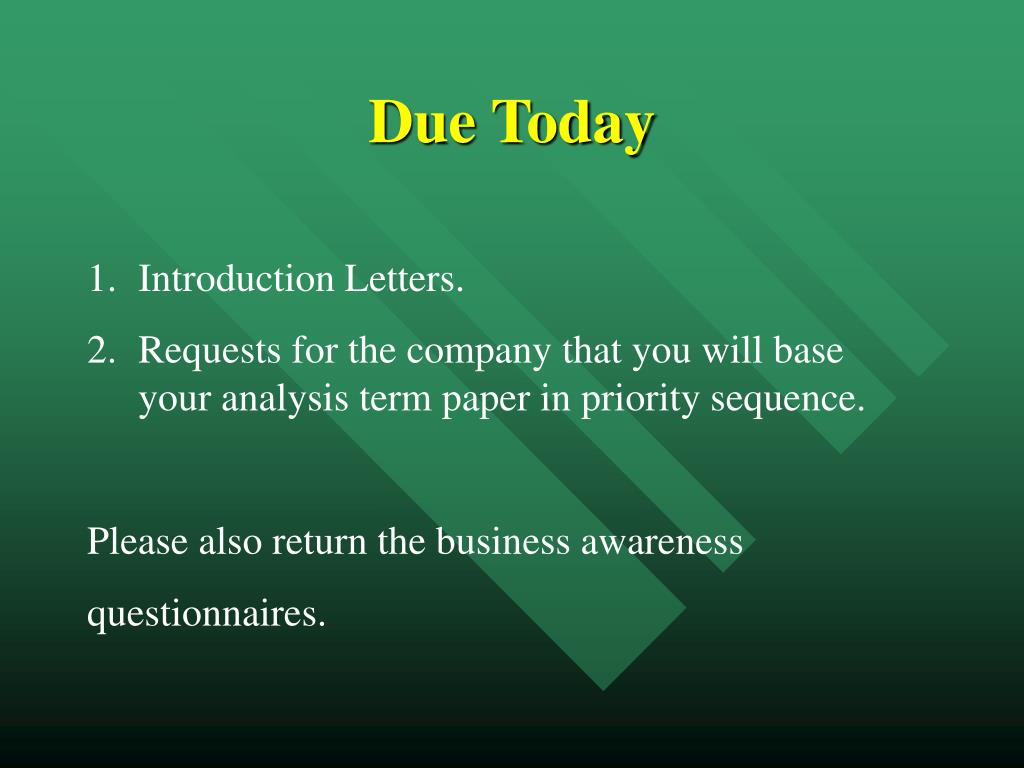 Due Today

1. Introduction Letters.
2. Requests for the company that you will base your analysis term paper in priority sequence.

Please also return the business awareness questionnaires.